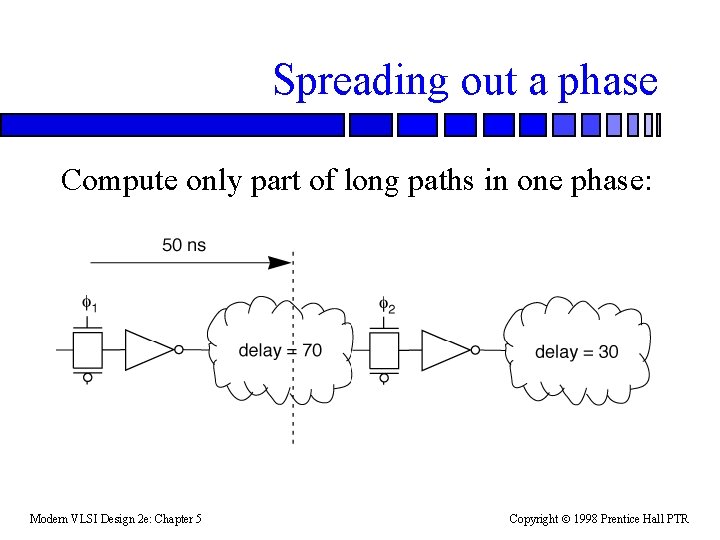 Spreading out a phase

Compute only part of long paths in one phase:

50 ns

$\phi_1$

delay = 70

$\phi_2$

delay = 30

Modern VLSI Design 2e: Chapter 5

Copyright © 1998 Prentice Hall PTR